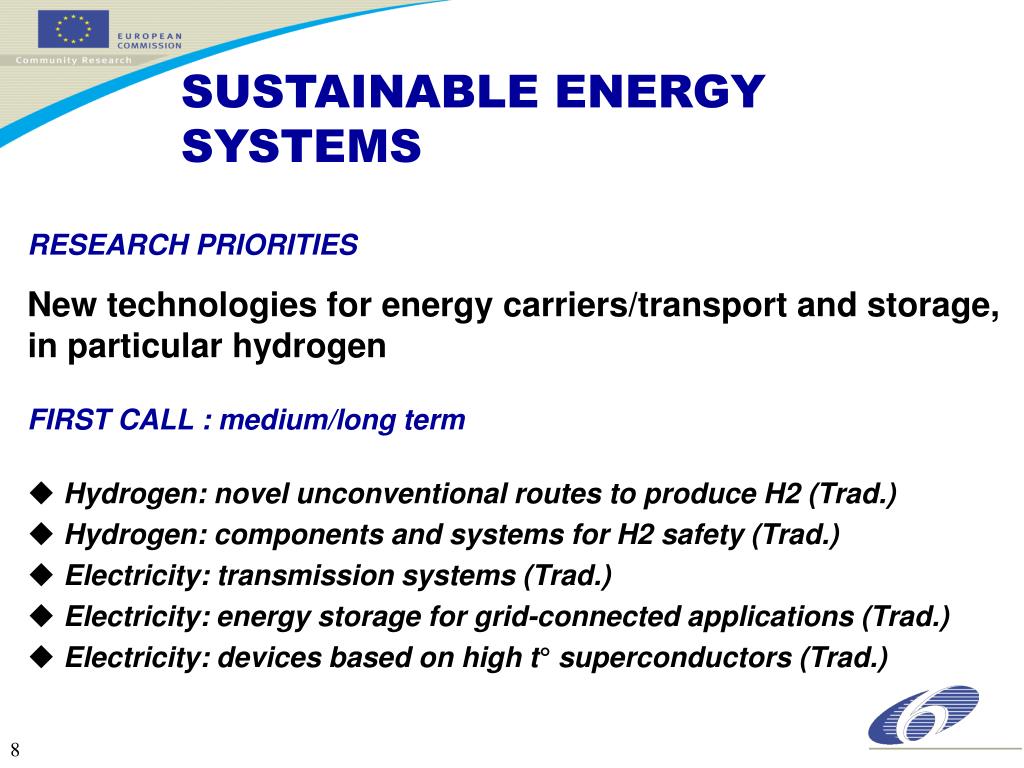 EUROPEAN COMMISSION
Community Research

SUSTAINABLE ENERGY SYSTEMS

RESEARCH PRIORITIES

New technologies for energy carriers/transport and storage, in particular hydrogen

FIRST CALL : medium/long term

◆ Hydrogen: novel unconventional routes to produce H2 (Trad.)
◆ Hydrogen: components and systems for H2 safety (Trad.)
◆ Electricity: transmission systems (Trad.)
◆ Electricity: energy storage for grid-connected applications (Trad.)
◆ Electricity: devices based on high t° superconductors (Trad.)

8